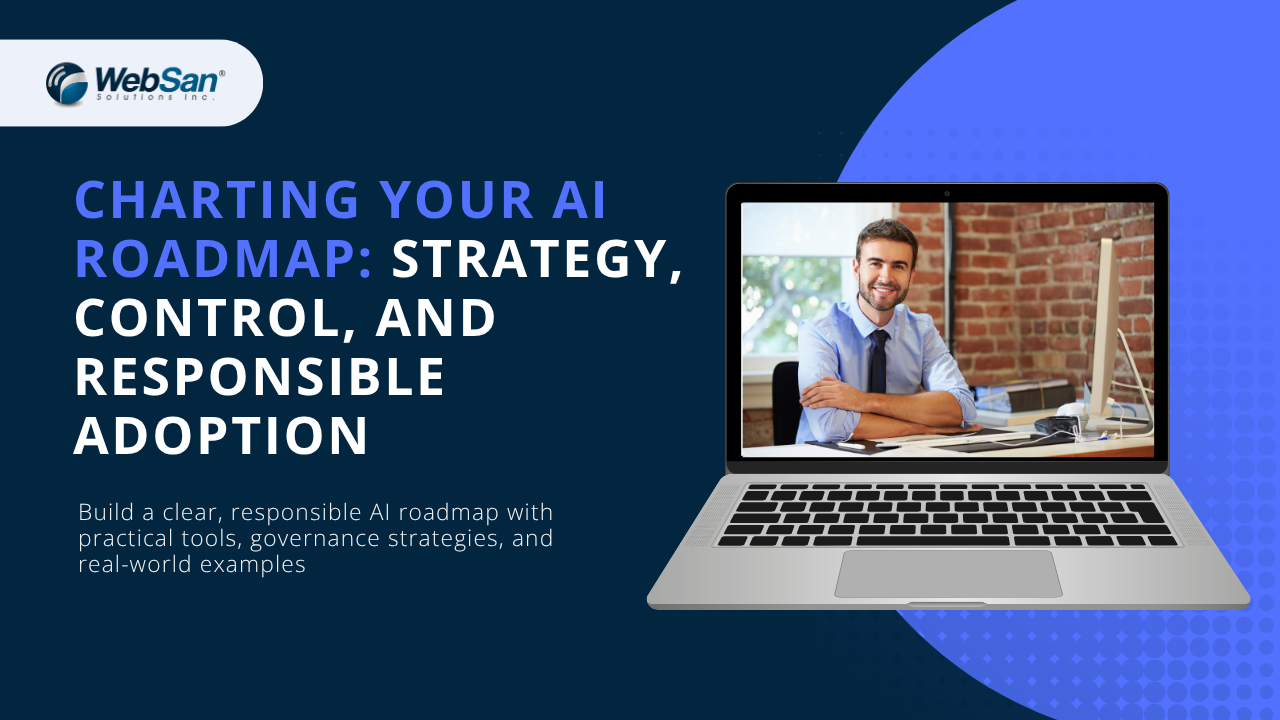 WebSan®
Solutions Inc.

CHARTING YOUR AI ROADMAP: STRATEGY, CONTROL, AND RESPONSIBLE ADOPTION

Build a clear, responsible AI roadmap with practical tools, governance strategies, and real-world examples